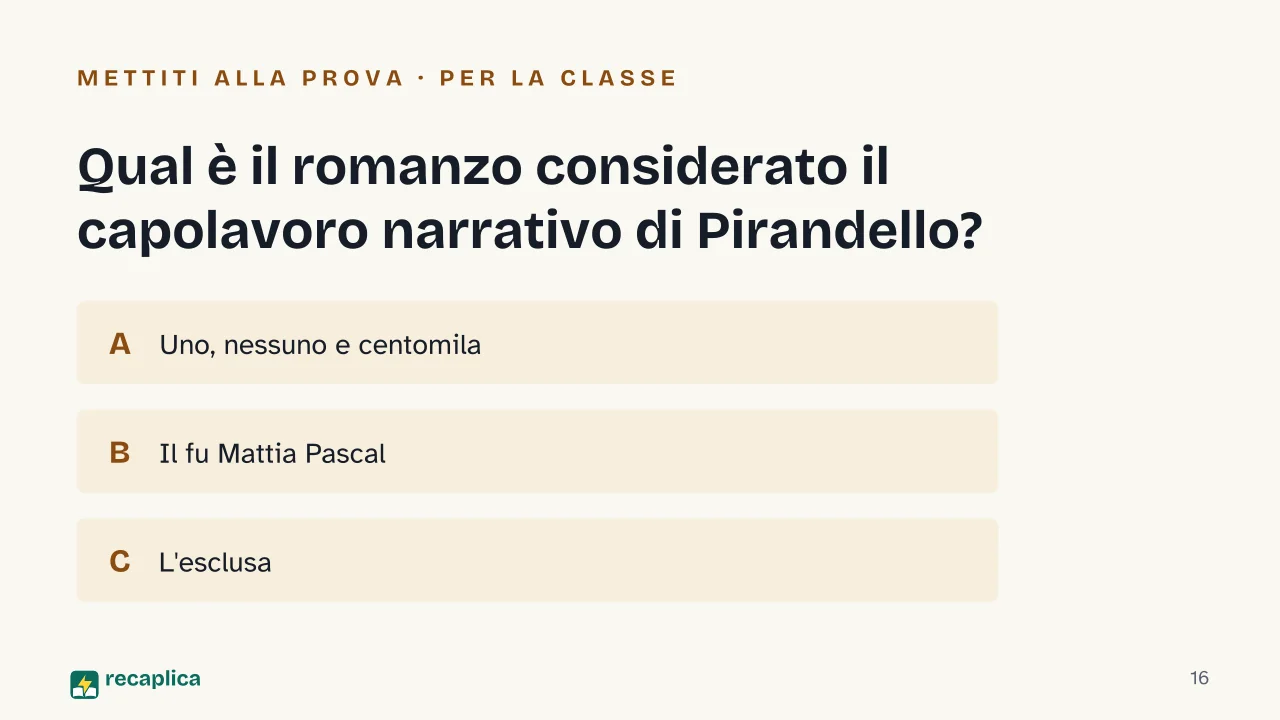 METTITI ALLA PROVA · PER LA CLASSE

Qual è il romanzo considerato il capolavoro narrativo di Pirandello?

A Uno, nessuno e centomila

B Il fu Mattia Pascal

C L'esclusa

recaplica

16